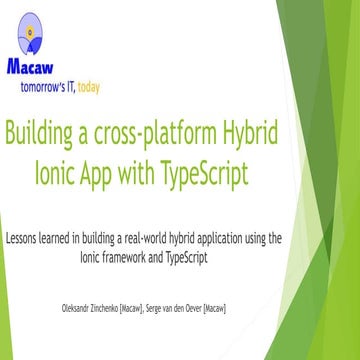 Macaw
tomorrow's IT, today

Building a cross-platform Hybrid Ionic App with TypeScript

Lessons learned in building a real-world hybrid application using the Ionic framework and TypeScript

Oleksandr Zinchenko [Macaw], Serge van den Oever [Macaw]